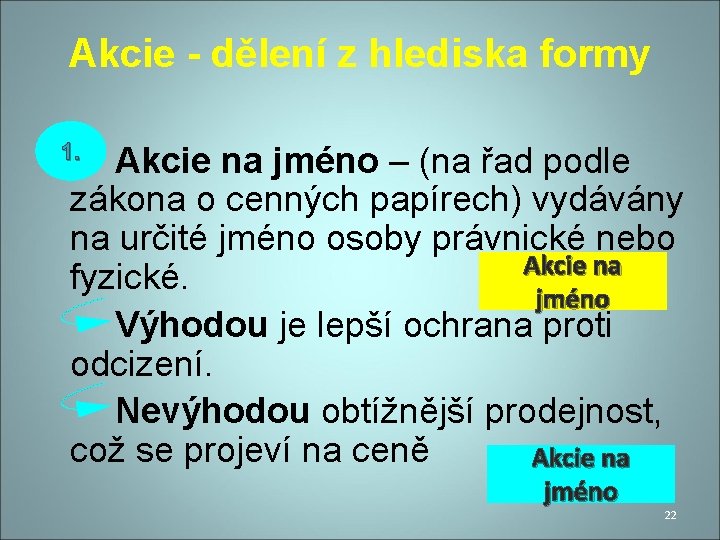 Akcie - dělení z hlediska formy

1. Akcie na jméno – (na řad podle zákona o cenných papírech) vydávány na určité jméno osoby právnické nebo fyzické.

Akcie na jméno

Výhodou je lepší ochrana proti odcizení.

Nevýhodou obtížnější prodejnost, což se projeví na ceně

Akcie na jméno

22